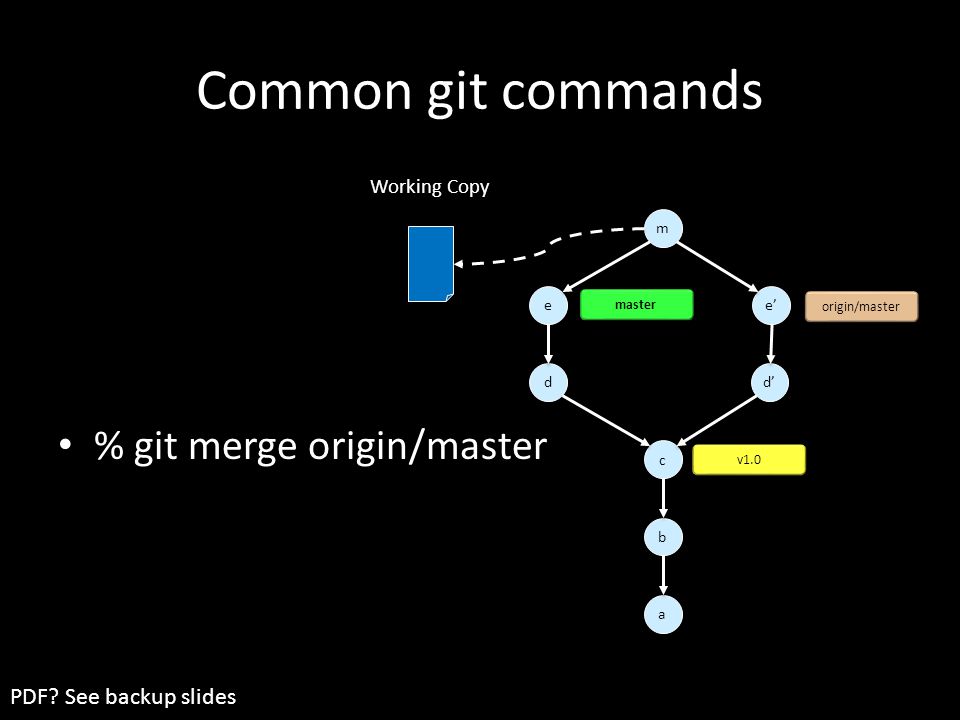 Common git commands

Working Copy

m

e

master

e'

origin/master

d

d'

• % git merge origin/master

c

v1.0

b

a

PDF? See backup slides